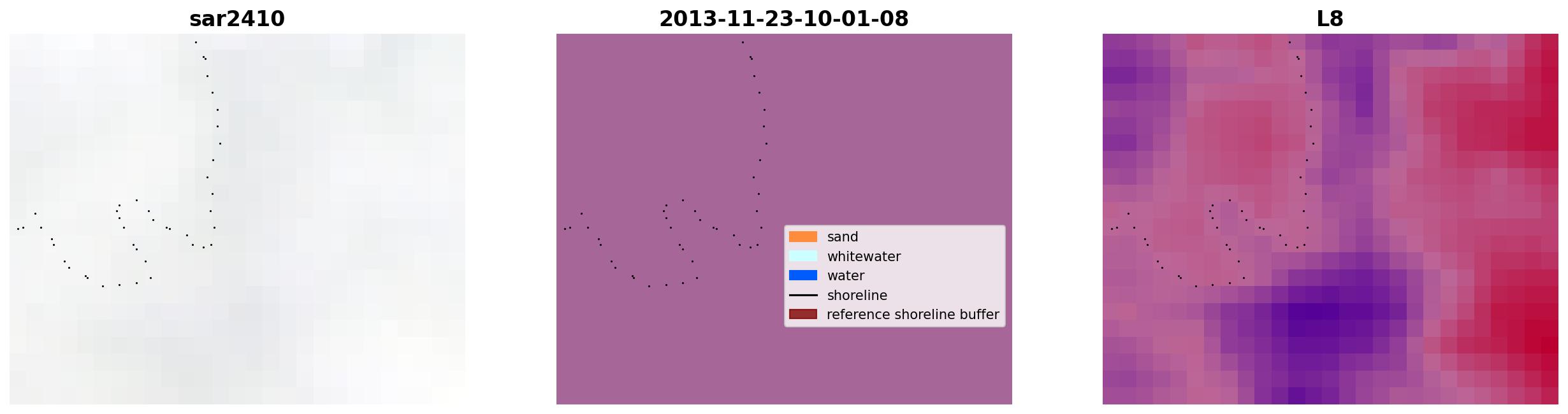 sar2410

2013-11-23-10-01-08

sand
whitewater
water
shoreline
reference shoreline buffer

L8